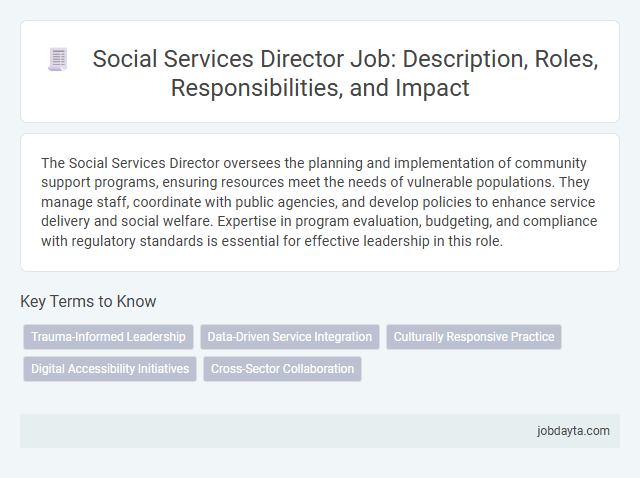 Social Services Director Job: Description, Roles, Responsibilities, and Impact

The Social Services Director oversees the planning and implementation of community support programs, ensuring resources meet the needs of vulnerable populations. They manage staff, coordinate with public agencies, and develop policies to enhance service delivery and social welfare. Expertise in program evaluation, budgeting, and compliance with regulatory standards is essential for effective leadership in this role.

Key Terms to Know

Trauma-Informed Leadership
Data-Driven Service Integration
Culturally Responsive Practice
Digital Accessibility Initiatives
Cross-Sector Collaboration

jobdayta.com